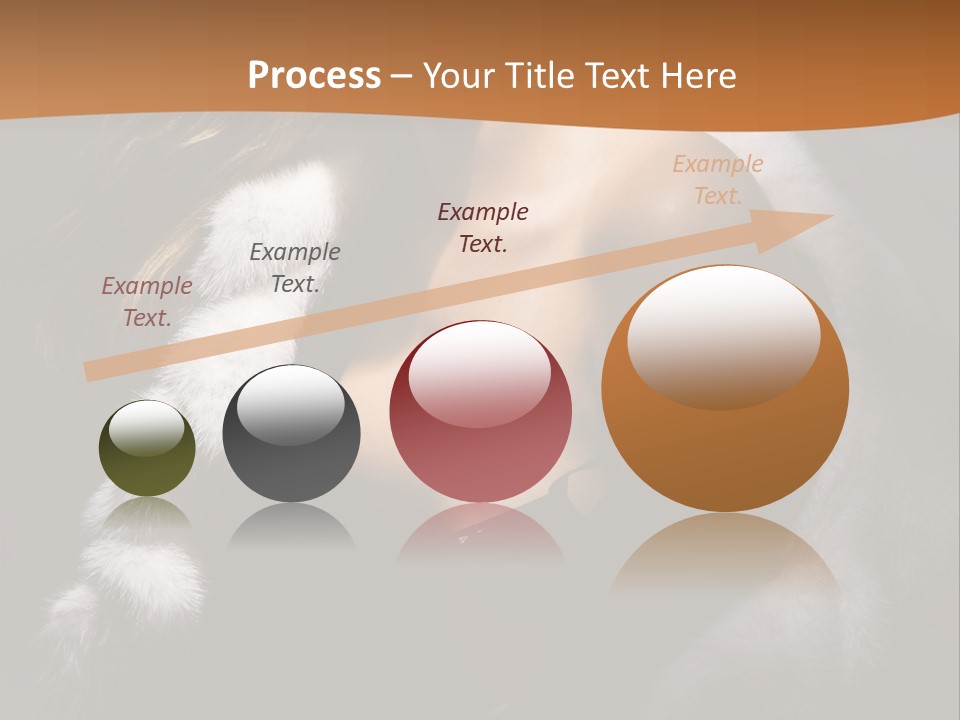 Process – Your Title Text Here

Example Text.

Example Text.

Example Text.

Example Text.